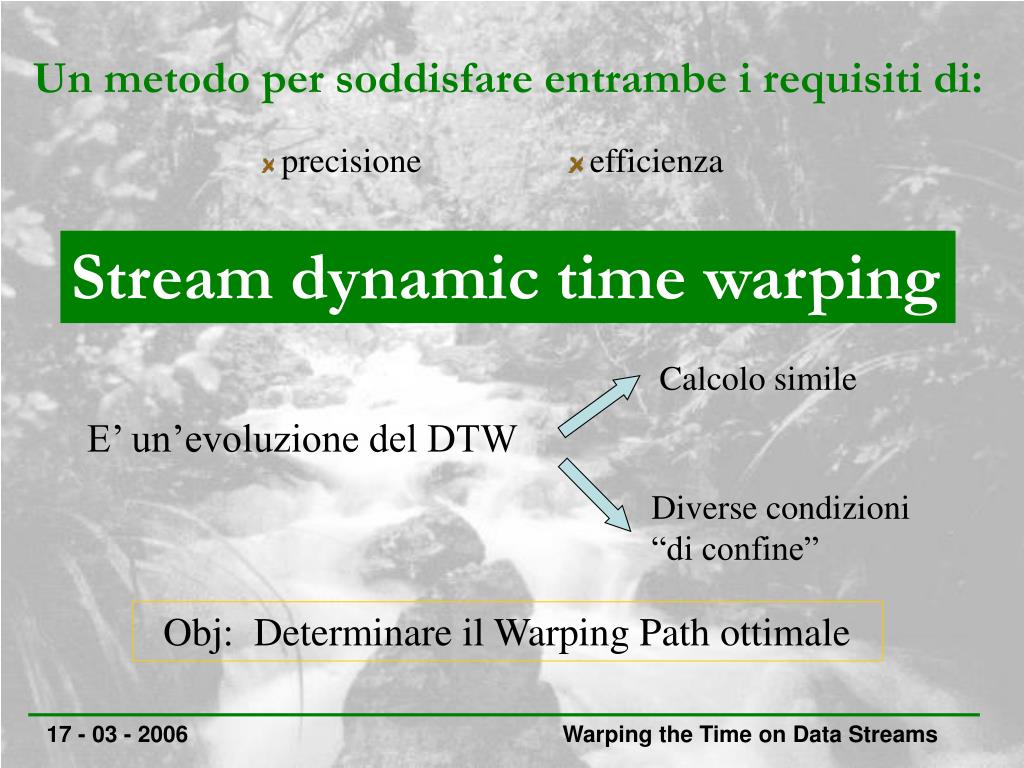 Un metodo per soddisfare entrambe i requisiti di:

precisione

efficienza

Stream dynamic time warping

E’ un’evoluzione del DTW

Calcolo simile

Diverse condizioni “di confine”

Obj: Determinare il Warping Path ottimale

17 - 03 - 2006

Warping the Time on Data Streams